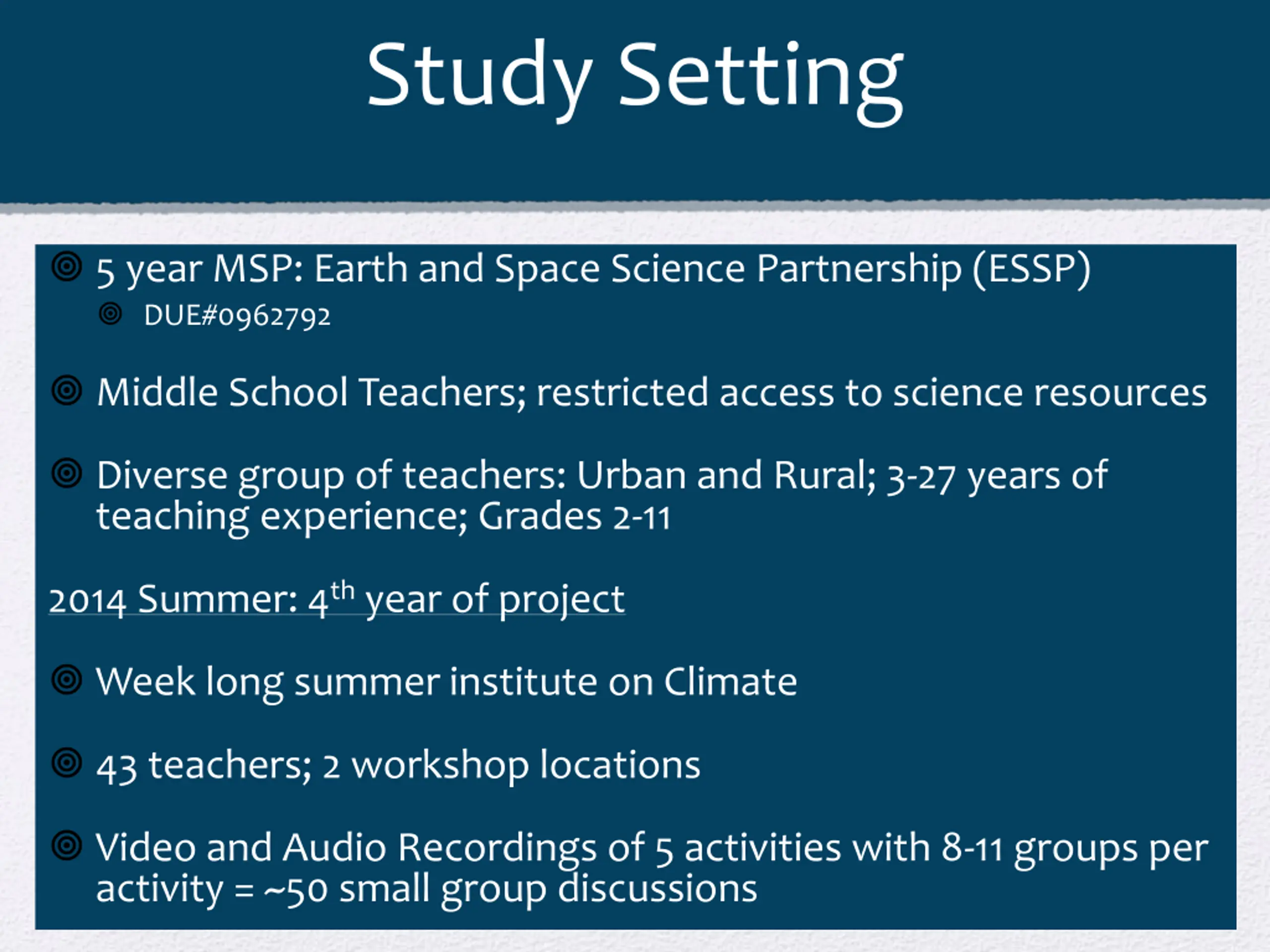 Study Setting

5 year MSP: Earth and Space Science Partnership (ESSP)

DUE#0962792

Middle School Teachers; restricted access to science resources

Diverse group of teachers: Urban and Rural; 3-27 years of teaching experience; Grades 2-11

2014 Summer: 4$^{th}$ year of project

Week long summer institute on Climate

43 teachers; 2 workshop locations

Video and Audio Recordings of 5 activities with 8-11 groups per activity = ~50 small group discussions